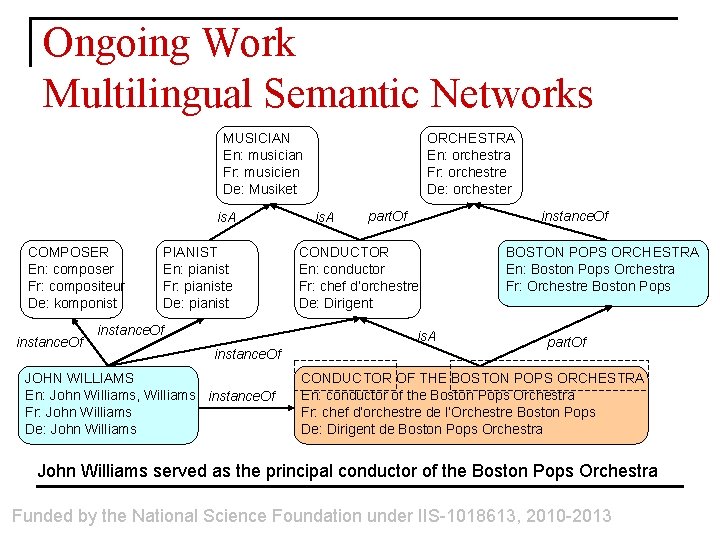 Ongoing Work
Multilingual Semantic Networks

MUSICIAN
En: musician
Fr: musicien
De: Musiket

ORCHESTRA
En: orchestra
Fr: orchestre
De: orchester

isA
isA
partOf
instanceOf

COMPOSER
En: composer
Fr: compositeur
De: komponist

PIANIST
En: pianist
Fr: pianiste
De: pianist

CONDUCTOR
En: conductor
Fr: chef d'orchestre
De: Dirigent

BOSTON POPS ORCHESTRA
En: Boston Pops Orchestra
Fr: Orchestre Boston Pops

instanceOf
instanceOf
instanceOf
isA
partOf

JOHN WILLIAMS
En: John Williams, Williams
Fr: John Williams
De: John Williams

instanceOf

CONDUCTOR OF THE BOSTON POPS ORCHESTRA
En: conductor of the Boston Pops Orchestra
Fr: chef d'orchestre de l'Orchestre Boston Pops
De: Dirigent de Boston Pops Orchestra

John Williams served as the principal conductor of the Boston Pops Orchestra

Funded by the National Science Foundation under IIS-1018613, 2010-2013